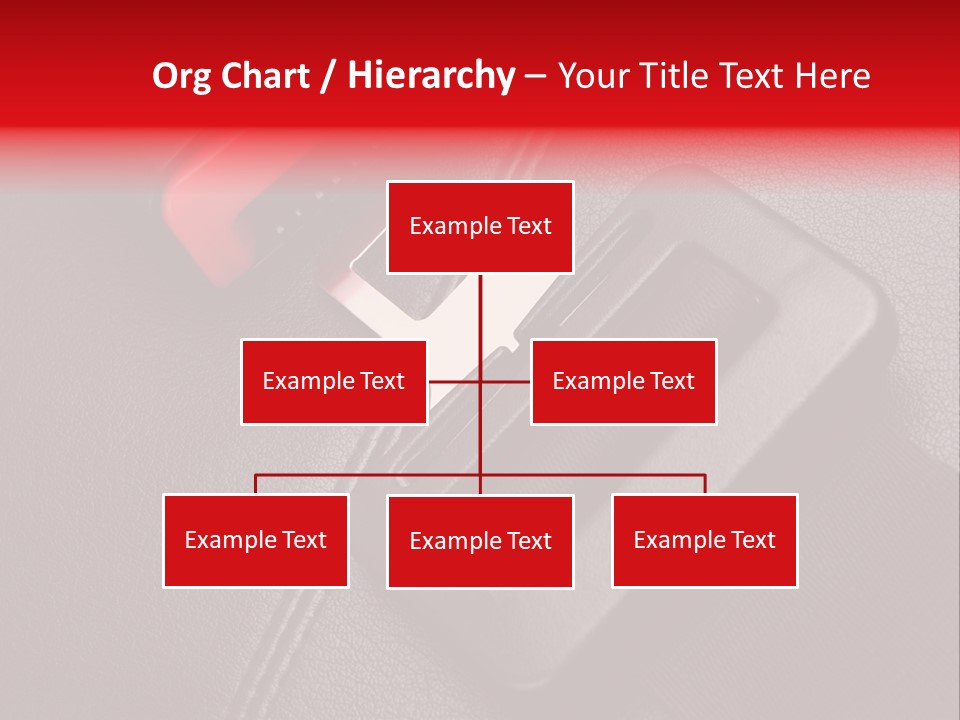 Org Chart / Hierarchy – Your Title Text Here

Example Text

Example Text

Example Text

Example Text

Example Text

Example Text